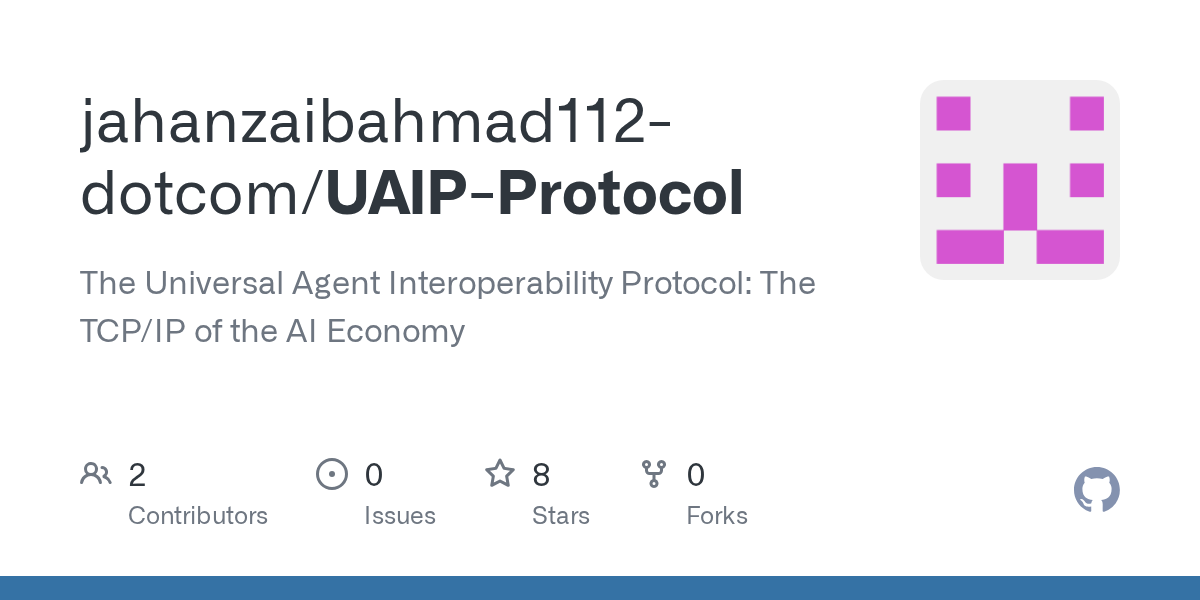 jahanzaibahmad112-dotcom/UAIP-Protocol

The Universal Agent Interoperability Protocol: The TCP/IP of the AI Economy

2
Contributors

0
Issues

8
Stars

0
Forks